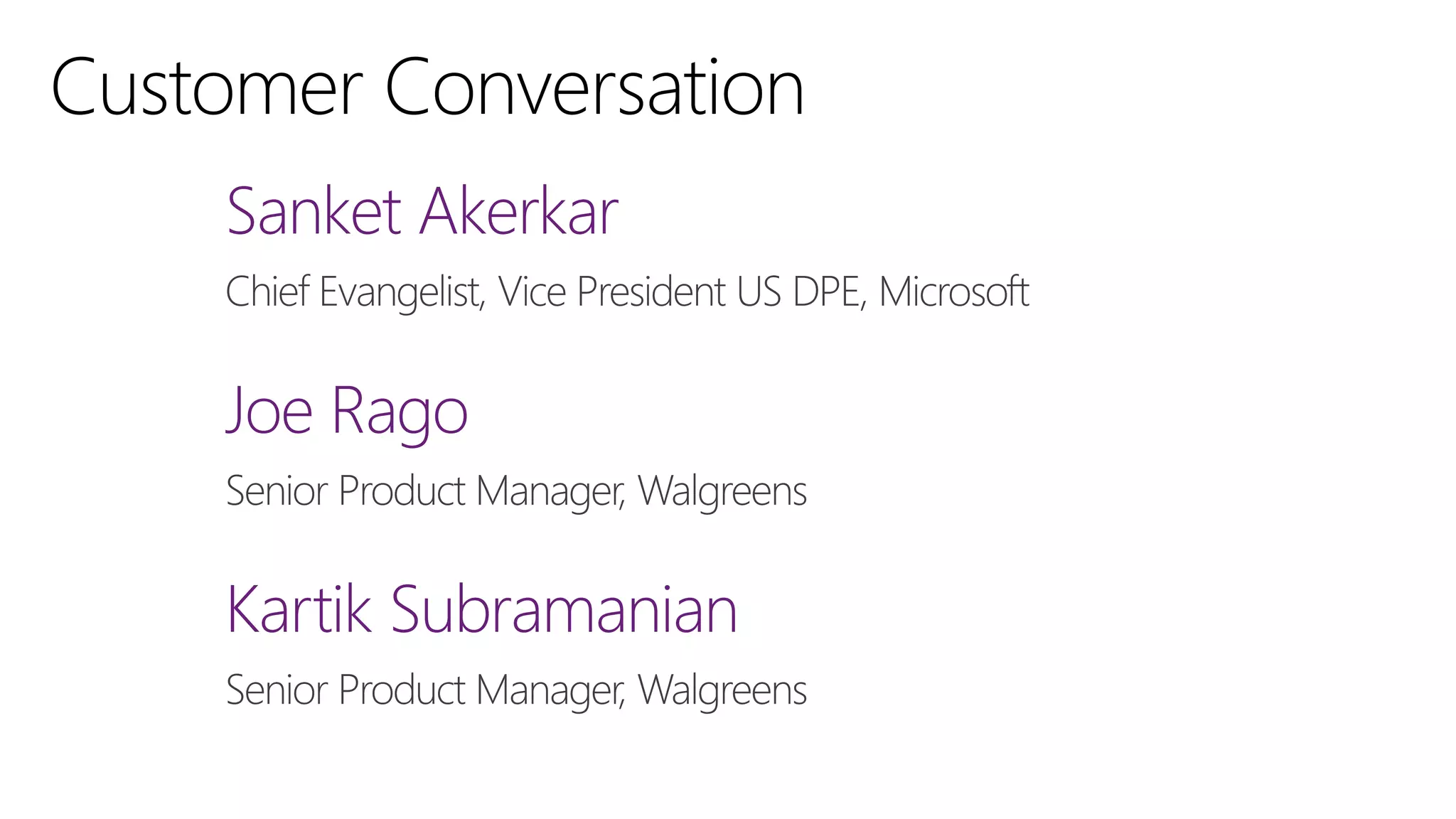 Customer Conversation

Sanket Akerkar

Chief Evangelist, Vice President US DPE, Microsoft

Joe Rago

Senior Product Manager, Walgreens

Kartik Subramanian

Senior Product Manager, Walgreens